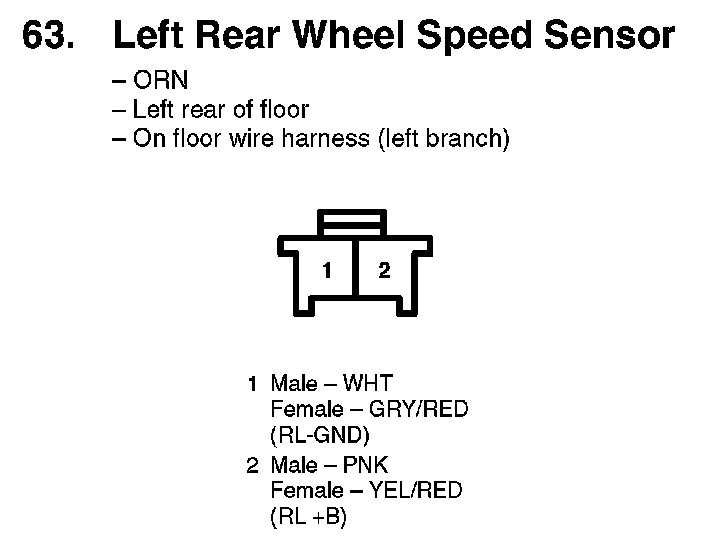 63. Left Rear Wheel Speed Sensor

– ORN
– Left rear of floor
– On floor wire harness (left branch)

1 2

1 Male – WHT
Female – GRY/RED
(RL-GND)
2 Male – PNK
Female – YEL/RED
(RL +B)